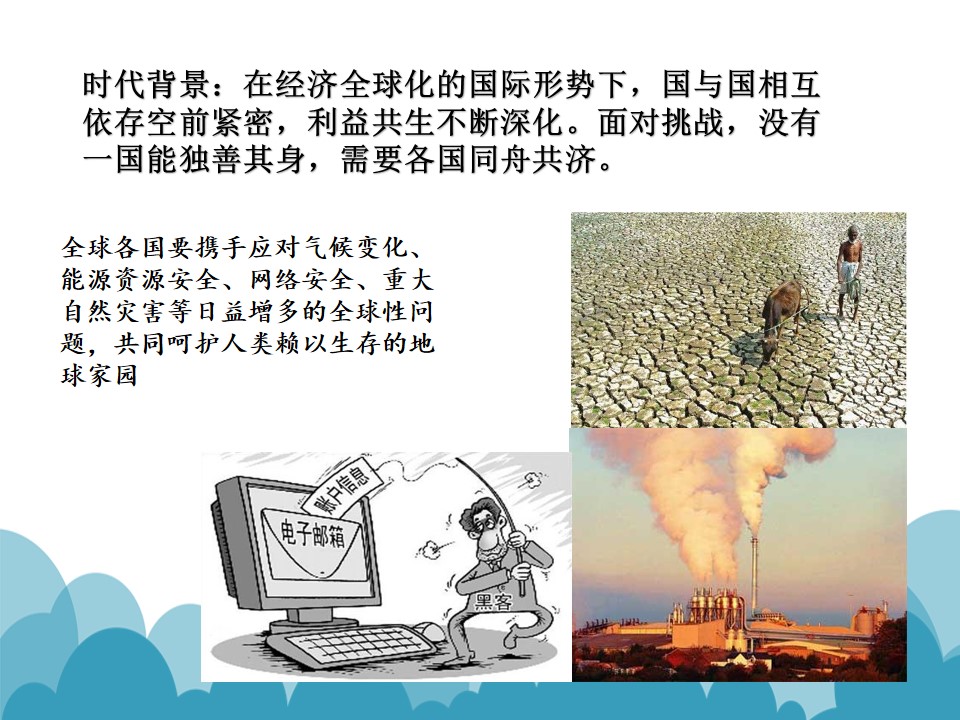 时代背景：在经济全球化的国际形势下，国与国相互依存空前紧密，利益共生不断深化。面对挑战，没有一国能独善其身，需要各国同舟共济。

全球各国要携手应对气候变化、能源资源安全、网络安全、重大自然灾害等日益增多的全球性问题，共同呵护人类赖以生存的地球家园

账户信息

电子邮箱

黑客